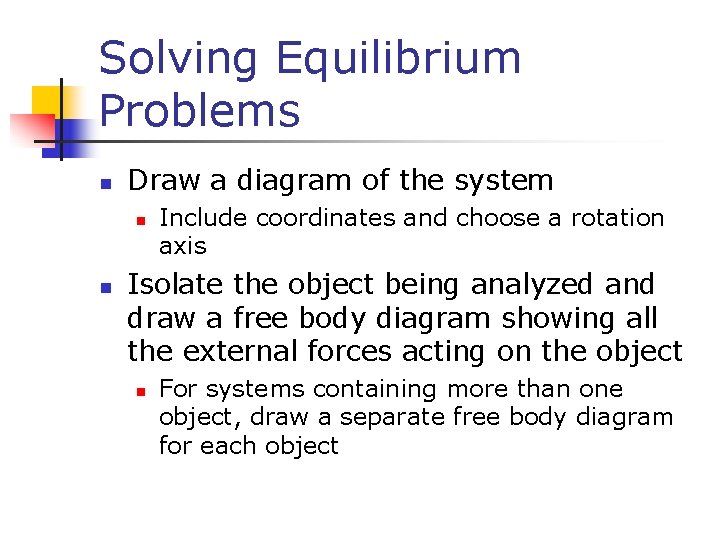 Solving Equilibrium Problems

- Draw a diagram of the system
  - Include coordinates and choose a rotation axis
- Isolate the object being analyzed and draw a free body diagram showing all the external forces acting on the object
  - For systems containing more than one object, draw a separate free body diagram for each object